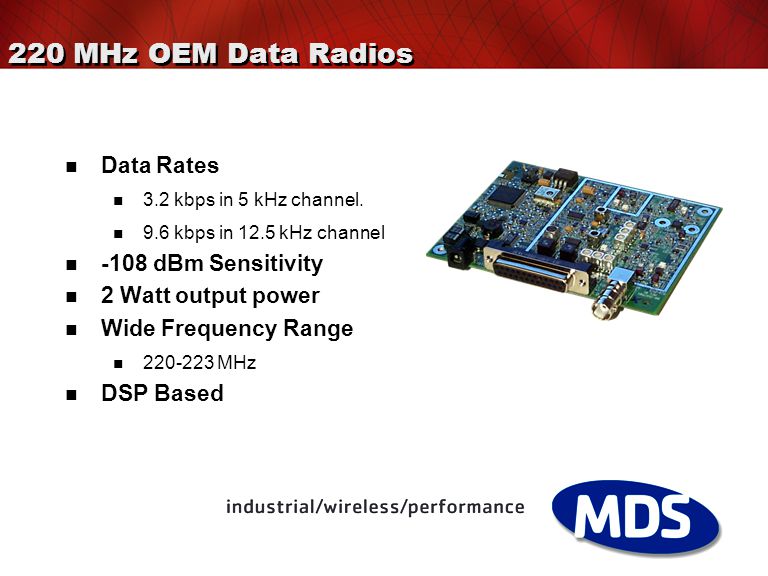 220 MHz OEM Data Radios

- Data Rates
  - 3.2 kbps in 5 kHz channel.
  - 9.6 kbps in 12.5 kHz channel
- -108 dBm Sensitivity
- 2 Watt output power
- Wide Frequency Range
  - 220-223 MHz
- DSP Based

industrial/wireless/performance

MDS